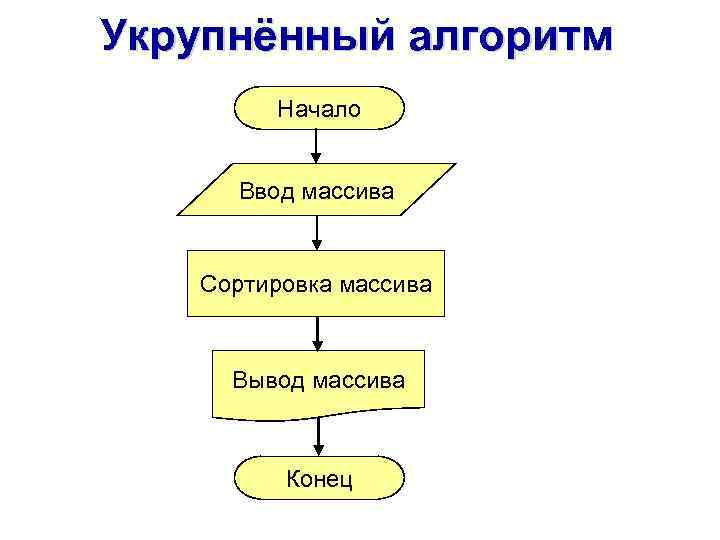 Укрупнённый алгоритм

Начало

Ввод массива

Сортировка массива

Вывод массива

Конец